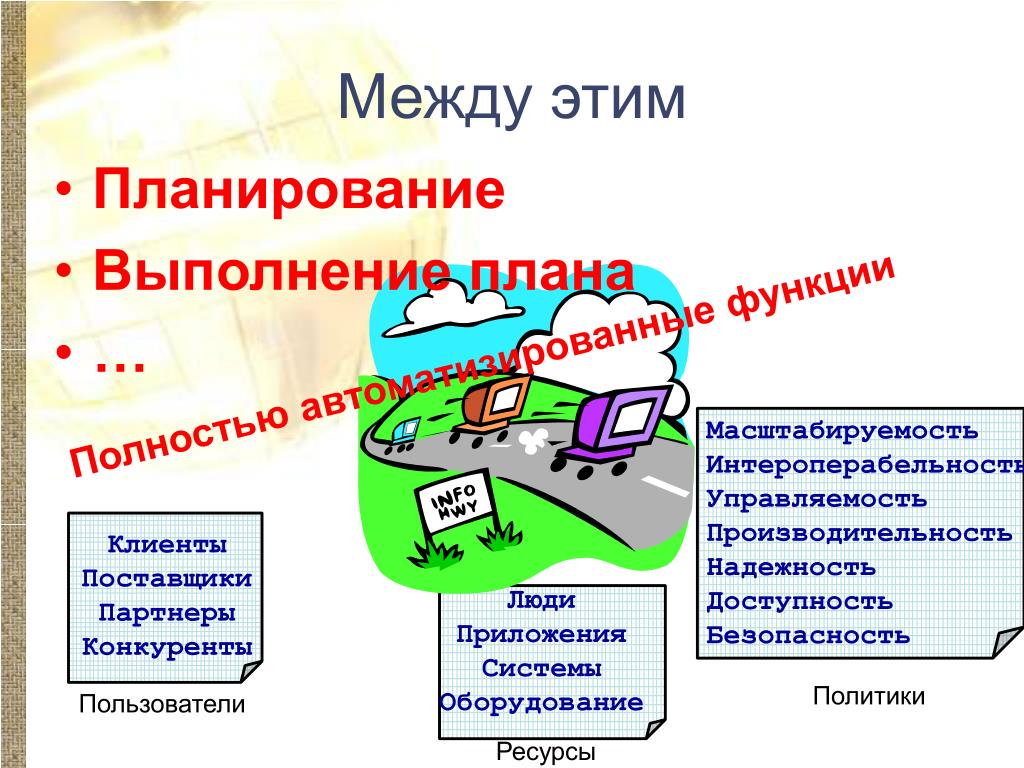 Между этим

• Планирование
• Выполнение плана
• …

Полностью автоматизированные функции

INFO HWY

Клиенты
Поставщики
Партнеры
Конкуренты

Пользователи

Люди
Приложения
Системы
Оборудование

Ресурсы

Масштабируемость
Интероперабельность
Управляемость
Производительность
Надежность
Доступность
Безопасность

Политики